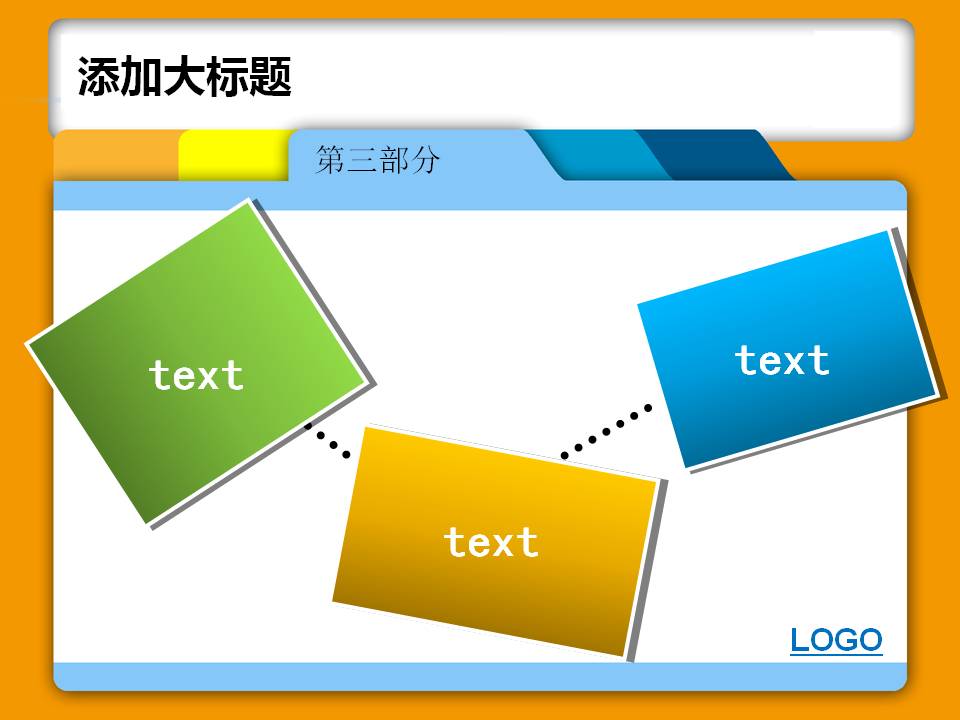 添加大标题

第三部分

text

text

text

LOGO